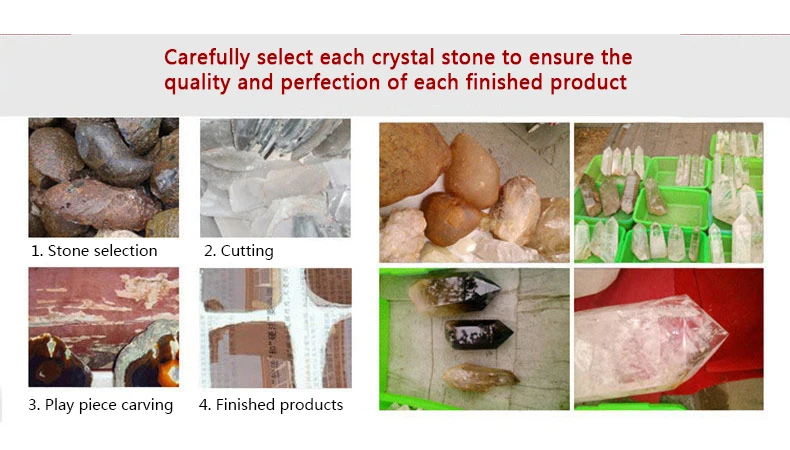 Carefully select each crystal stone to ensure the quality and perfection of each finished product

1. Stone selection

2. Cutting

3. Play piece carving

4. Finished products